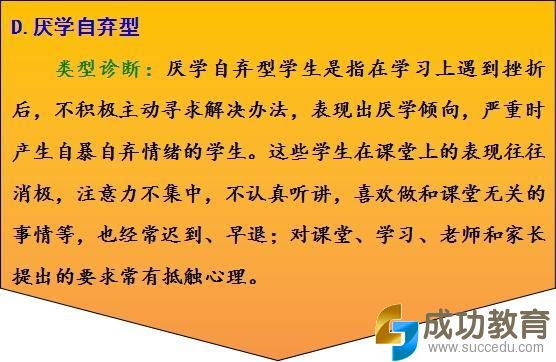 D. 厌学自弃型

类型诊断：厌学自弃型学生是指在学习上遇到挫折后，不积极主动寻求解决办法，表现出厌学倾向，严重时产生自暴自弃情绪的学生。这些学生在课堂上的表现往往消极，注意力不集中，不认真听讲，喜欢做和课堂无关的事情等，也经常迟到、早退；对课堂、学习、老师和家长提出的要求常有抵触心理。

成功教育
www.succedu.com